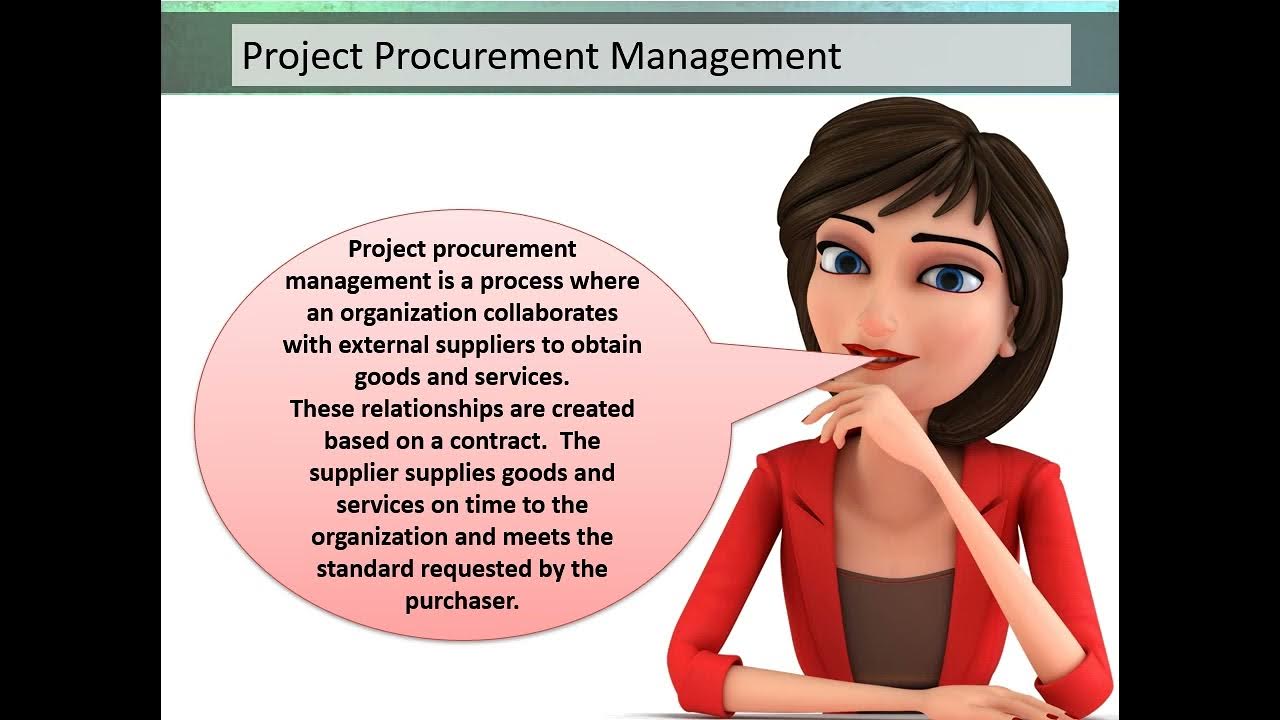 Project Procurement Management

Project procurement management is a process where an organization collaborates with external suppliers to obtain goods and services.
These relationships are created based on a contract. The supplier supplies goods and services on time to the organization and meets the standard requested by the purchaser.